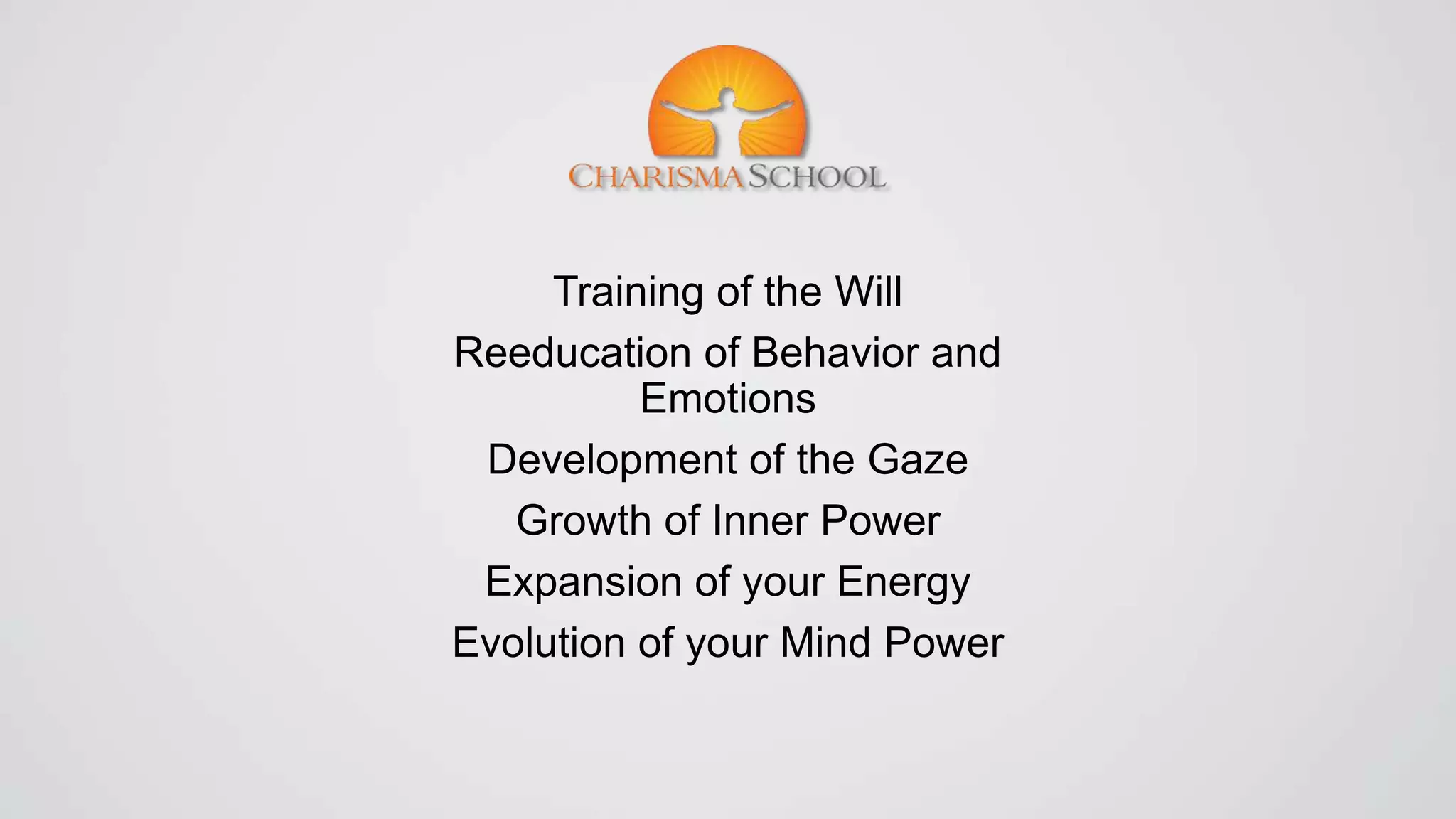 CHARISMA SCHOOL

Training of the Will

Reeducation of Behavior and Emotions

Development of the Gaze

Growth of Inner Power

Expansion of your Energy

Evolution of your Mind Power